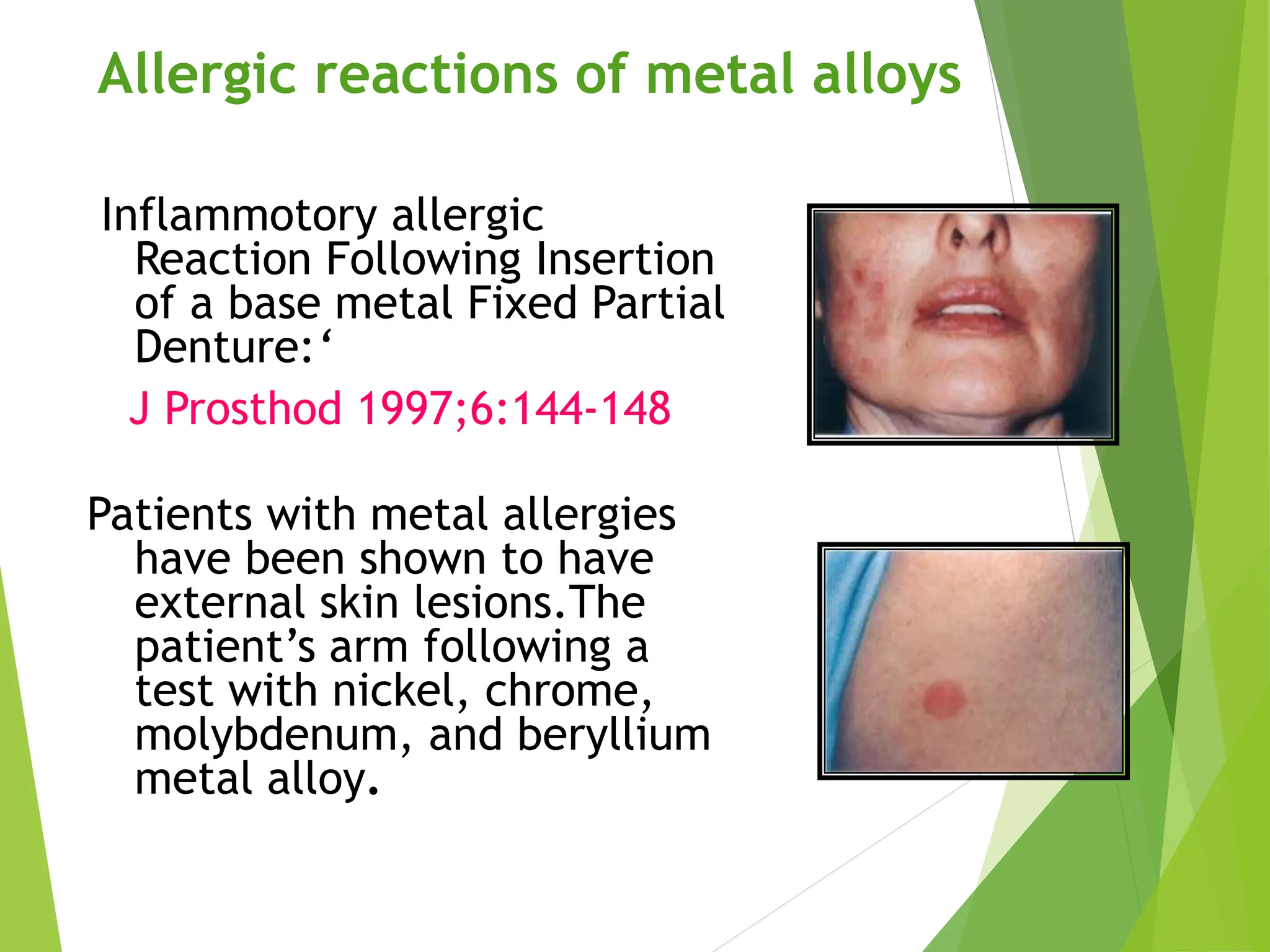 Allergic reactions of metal alloys

Inflammotory allergic Reaction Following Insertion of a base metal Fixed Partial Denture:‘

J Prosthod 1997;6:144-148

Patients with metal allergies have been shown to have external skin lesions.The patient’s arm following a test with nickel, chrome, molybdenum, and beryllium metal alloy.